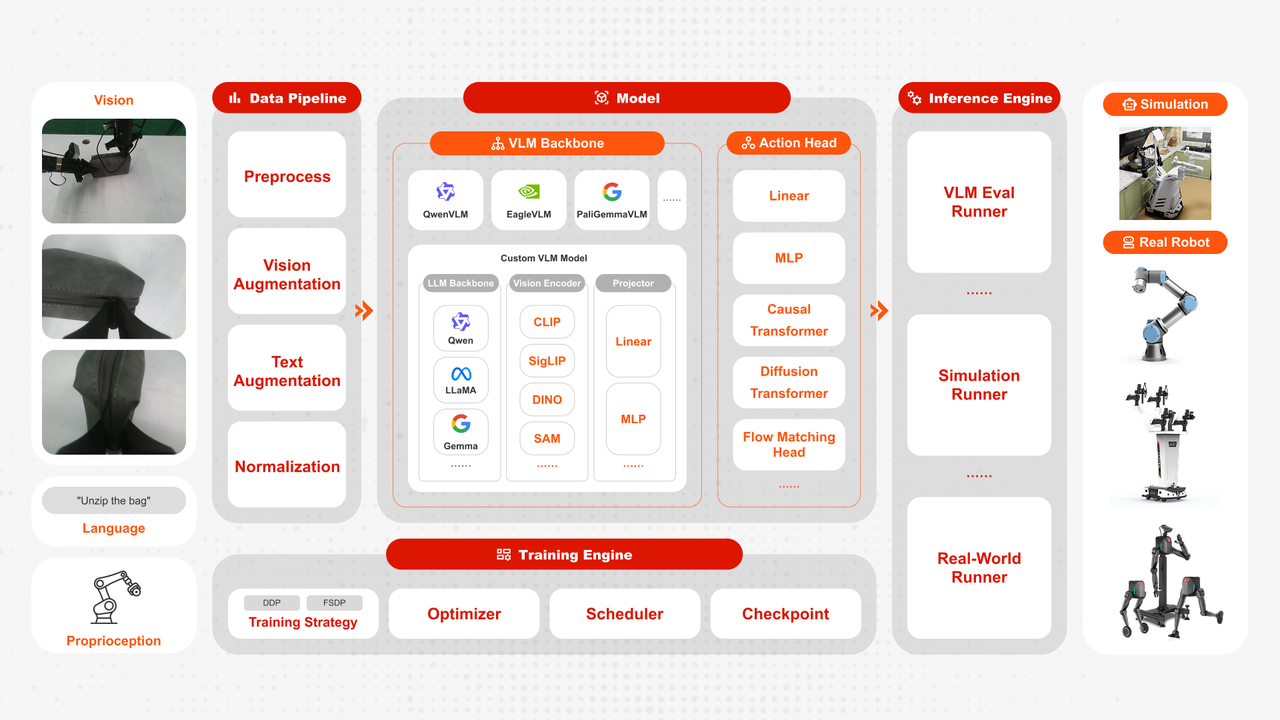 Vision

"Unzip the bag"

Language

Proprioception

Data Pipeline

Preprocess

Vision Augmentation

Text Augmentation

Normalization

Model

VLM Backbone

QwenVLM

EagleVLM

PaliGemmaVLM

......

Custom VLM Model

LLM Backbone

Qwen

LLaMA

Gemma

......

Vision Encoder

CLIP

SigLIP

DINO

SAM

......

Projector

Linear

MLP

......

Action Head

Linear

MLP

Causal Transformer

Diffusion Transformer

Flow Matching Head

......

Training Engine

DDP

FSDP

Training Strategy

Optimizer

Scheduler

Checkpoint

Inference Engine

VLM Eval Runner

......

Simulation Runner

......

Real-World Runner

Simulation

Real Robot